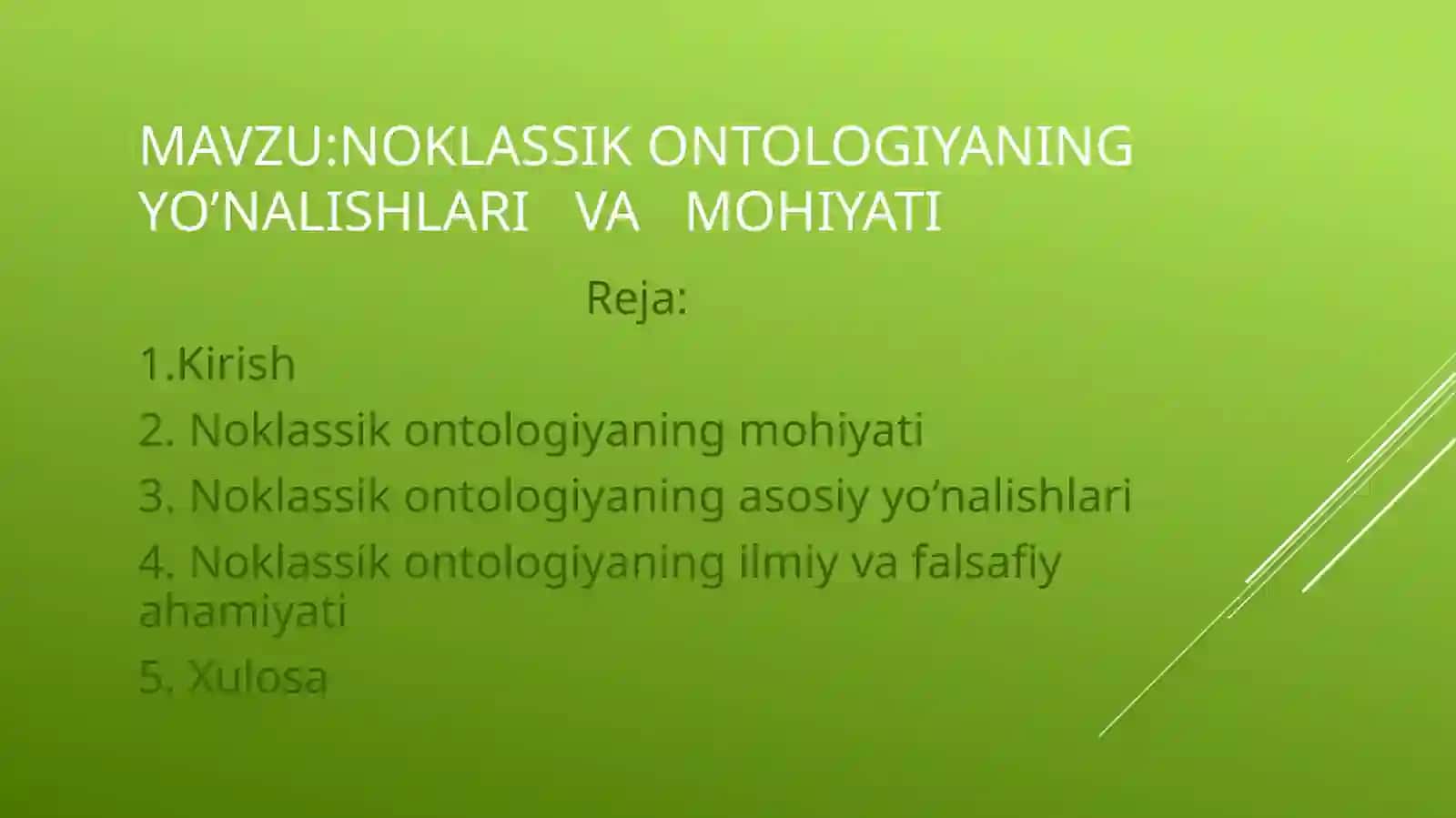 MAVZU:NOKLASSIK ONTOLOGIYANING YO’NALISHLARI VA MOHIYATI

Reja:

1.Kirish

2. Noklassik ontologiyaning mohiyati

3. Noklassik ontologiyaning asosiy yo’nalishlari

4. Noklassik ontologiyaning ilmiy va falsafiy ahamiyati

5. Xulosa